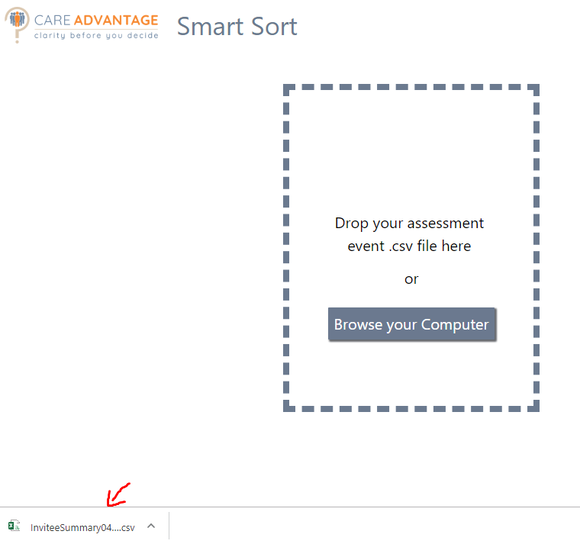 CARE ADVANTAGE
clarity before you decide

Smart Sort

Drop your assessment event .csv file here

or

Browse your Computer

InviteeSummary04....csv